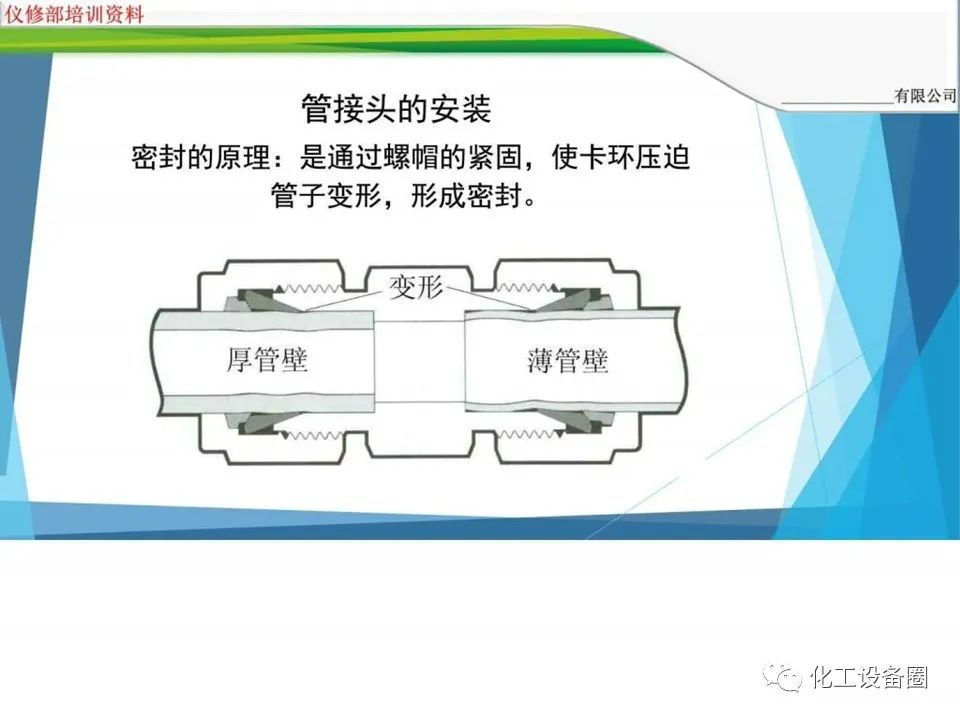 仪修部培训资料

有限公司

管接头的安装

密封的原理：是通过螺帽的紧固，使卡环压迫管子变形，形成密封。

变形

厚管壁

薄管壁

化工设备圈